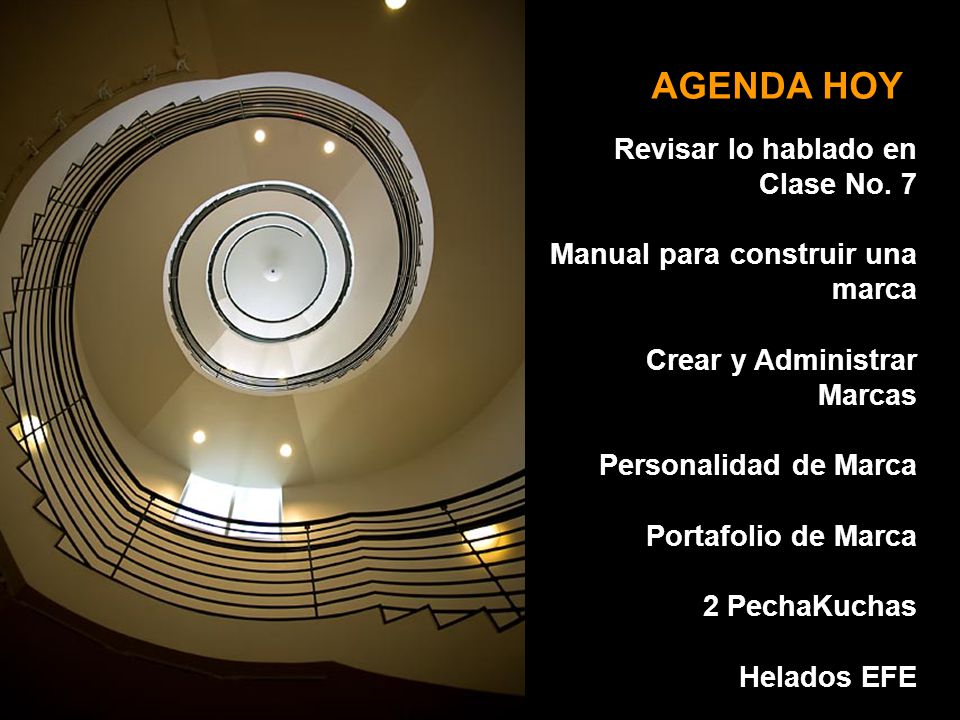 AGENDA HOY

Revisar lo hablado en Clase No. 7

Manual para construir una marca

Crear y Administrar Marcas

Personalidad de Marca

Portafolio de Marca

2 PechaKuchas

Helados EFE